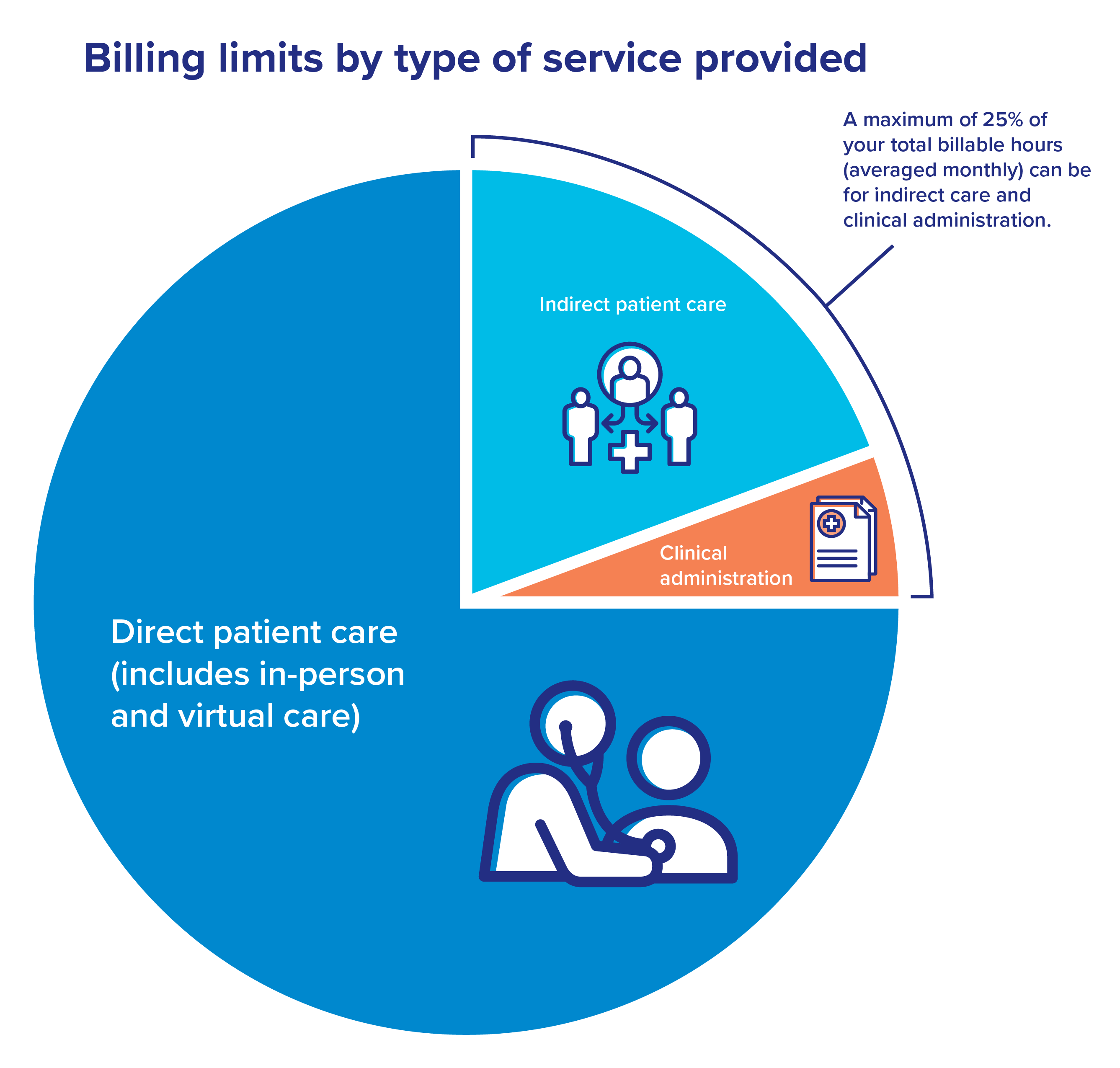 Billing limits by type of service provided

A maximum of 25% of your total billable hours (averaged monthly) can be for indirect care and clinical administration.

Indirect patient care

Clinical administration

Direct patient care (includes in-person and virtual care)